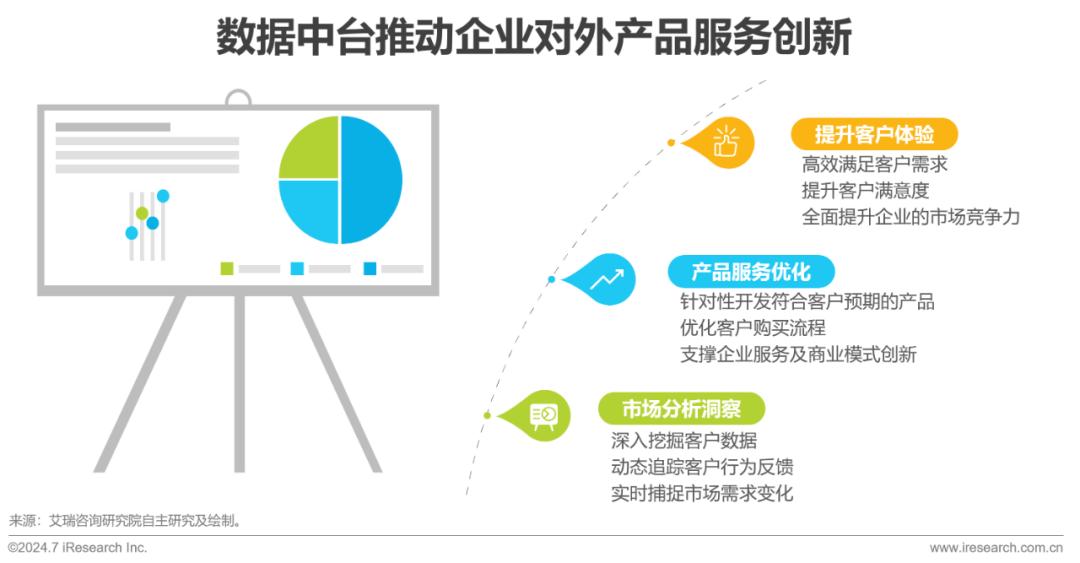 数据中台推动企业对外产品服务创新

提升客户体验
高效满足客户需求
提升客户满意度
全面提升企业的市场竞争力

产品服务优化
针对性开发符合客户预期的产品
优化客户购买流程
支撑企业服务及商业模式创新

市场分析洞察
深入挖掘客户数据
动态追踪客户行为反馈
实时捕捉市场需求变化

来源：艾瑞咨询研究院自主研究及绘制。

©2024.7 iResearch Inc.
www.iresearch.com.cn